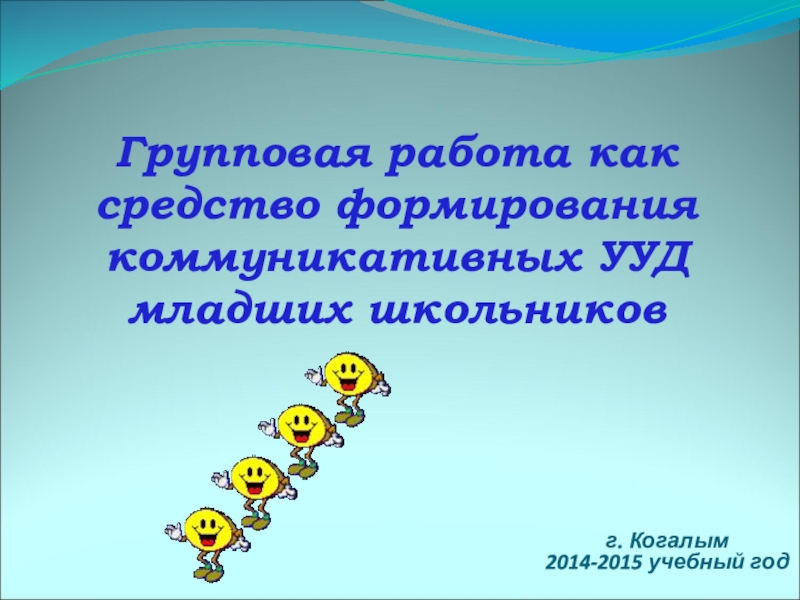 Групповая работа как средство формирования коммуникативных УУД младших школьников

г. Когалым
2014-2015 учебный год